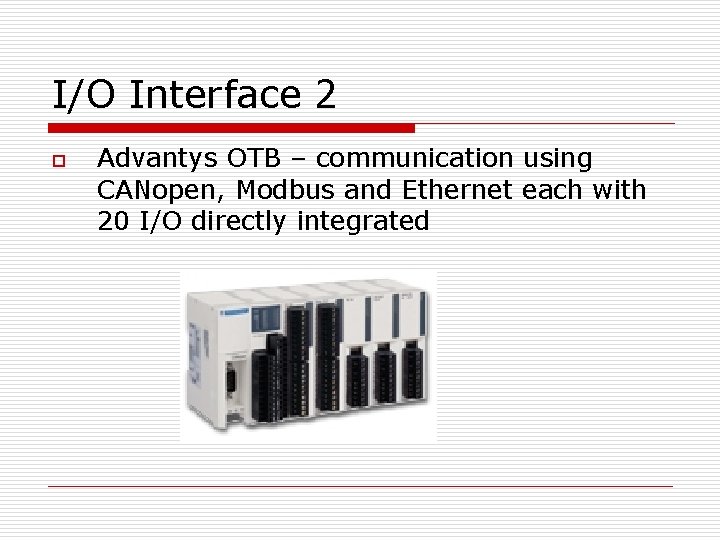 I/O Interface 2

Advantys OTB – communication using CANopen, Modbus and Ethernet each with 20 I/O directly integrated